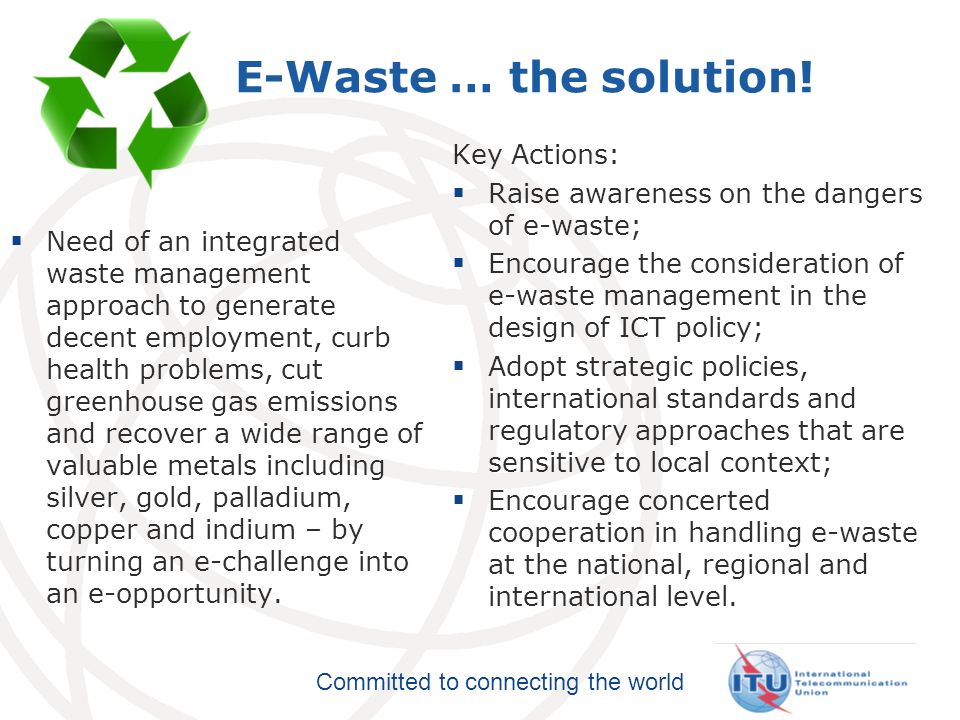 E-Waste … the solution!

▪ Need of an integrated waste management approach to generate decent employment, curb health problems, cut greenhouse gas emissions and recover a wide range of valuable metals including silver, gold, palladium, copper and indium – by turning an e-challenge into an e-opportunity.

Key Actions:

▪ Raise awareness on the dangers of e-waste;

▪ Encourage the consideration of e-waste management in the design of ICT policy;

▪ Adopt strategic policies, international standards and regulatory approaches that are sensitive to local context;

▪ Encourage concerted cooperation in handling e-waste at the national, regional and international level.

Committed to connecting the world

ITU International Telecommunication Union